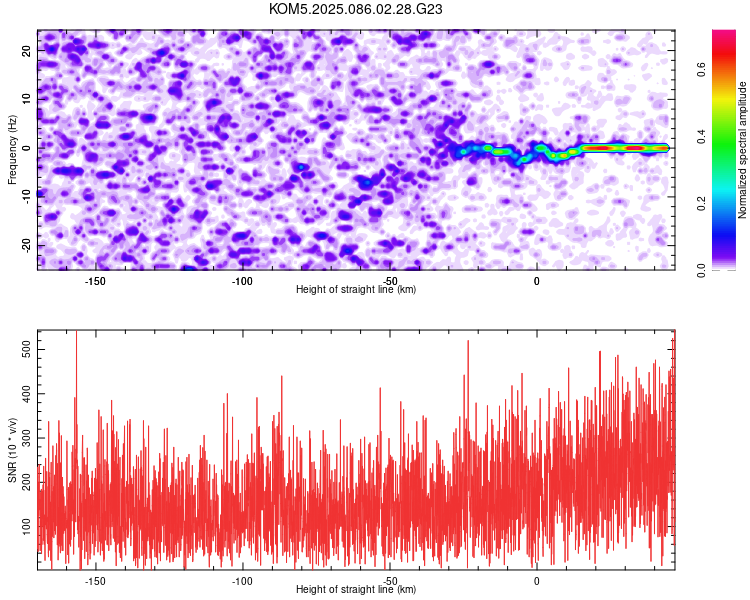 KOM5.2025.086.02.28.G23

Frequency (Hz)
20
10
0
-10
-20
-150
-100
-50
0
Height of straight line (km)

Normalized spectral amplitude
0.0
0.2
0.4
0.6

SNR (10 * v/v)
500
400
300
200
100
-150
-100
-50
0
Height of straight line (km)